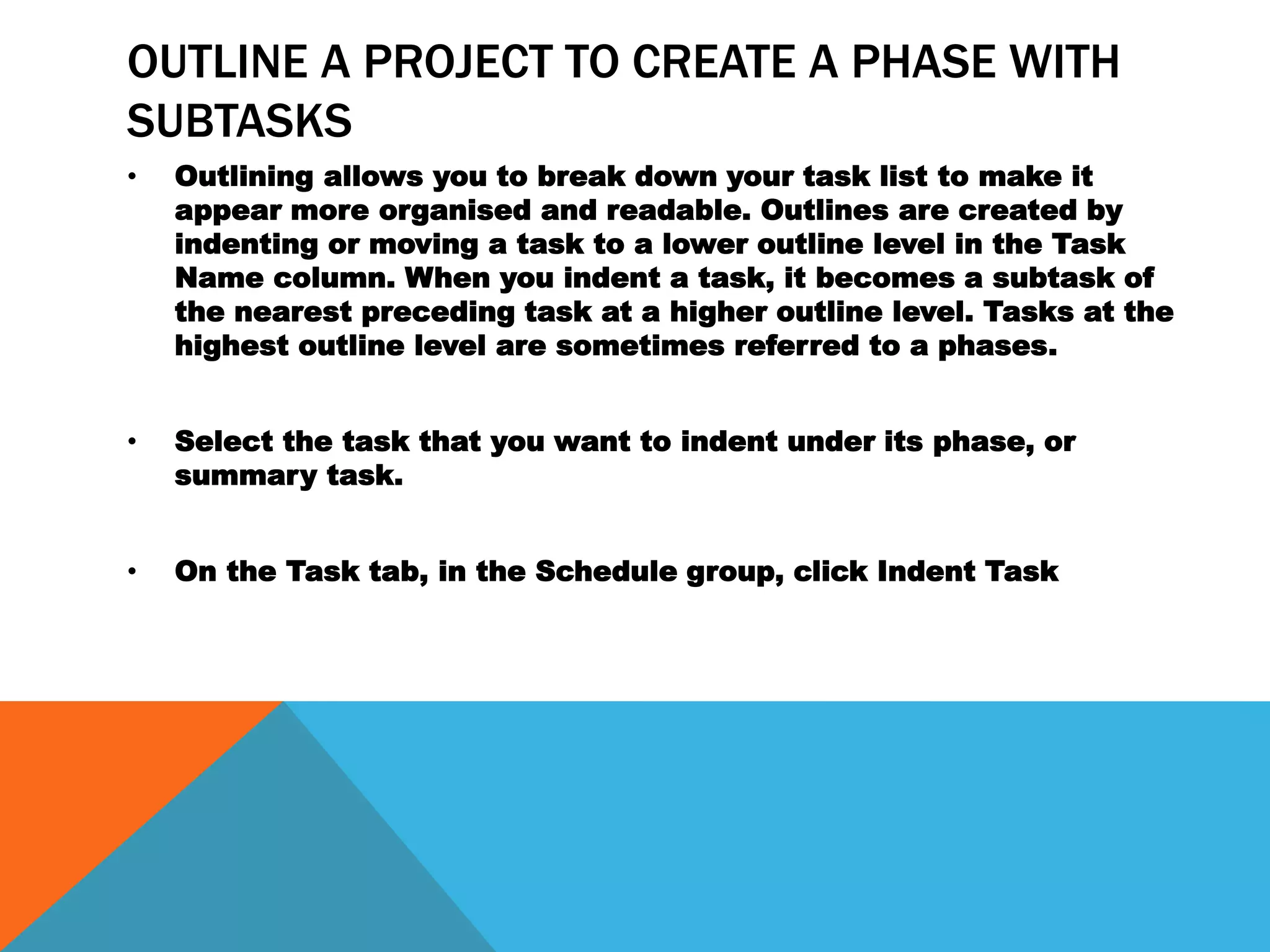 OUTLINE A PROJECT TO CREATE A PHASE WITH SUBTASKS

• Outlining allows you to break down your task list to make it appear more organised and readable. Outlines are created by indenting or moving a task to a lower outline level in the Task Name column. When you indent a task, it becomes a subtask of the nearest preceding task at a higher outline level. Tasks at the highest outline level are sometimes referred to a phases.

• Select the task that you want to indent under its phase, or summary task.

• On the Task tab, in the Schedule group, click Indent Task